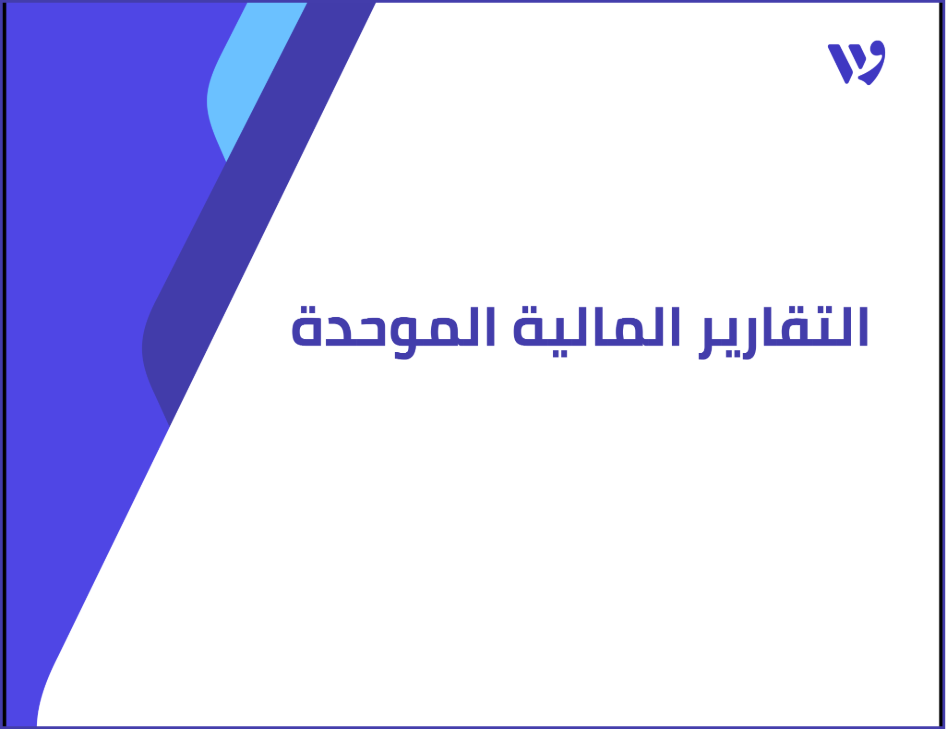 التقارير المالية الموحدة